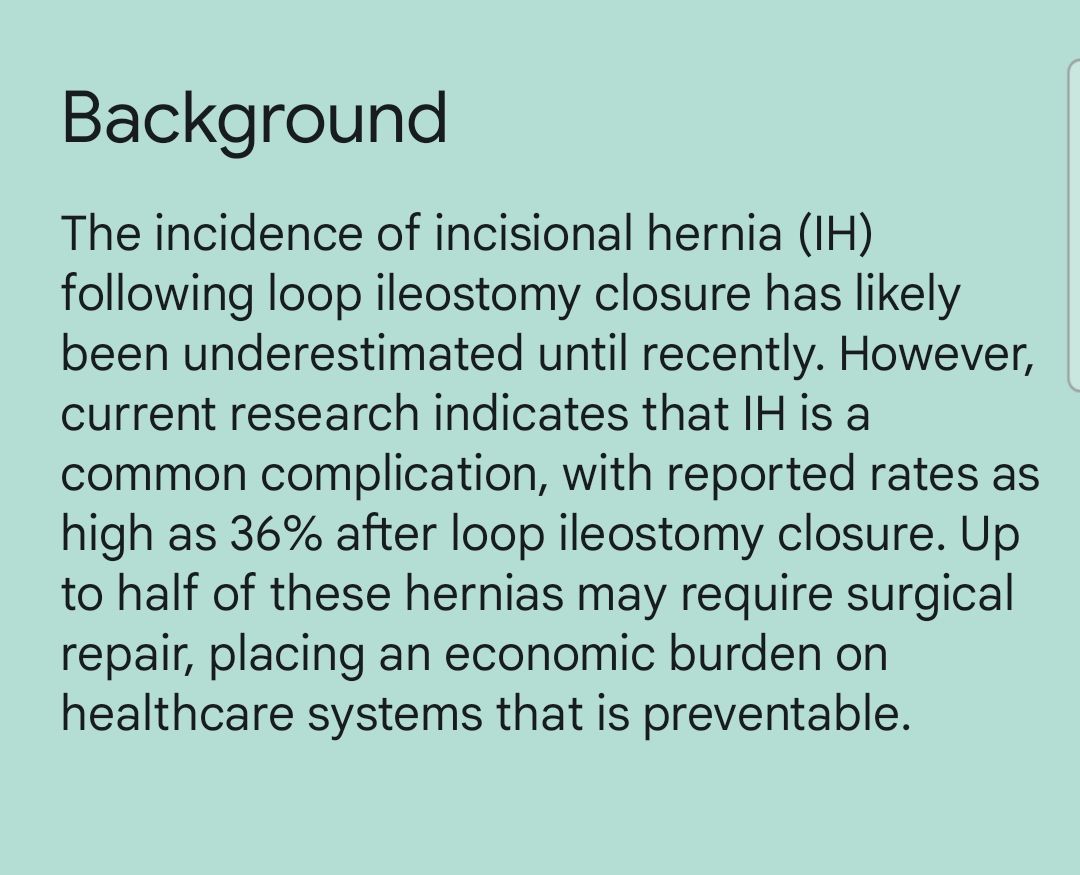 Background

The incidence of incisional hernia (IH) following loop ileostomy closure has likely been underestimated until recently. However, current research indicates that IH is a common complication, with reported rates as high as 36% after loop ileostomy closure. Up to half of these hernias may require surgical repair, placing an economic burden on healthcare systems that is preventable.